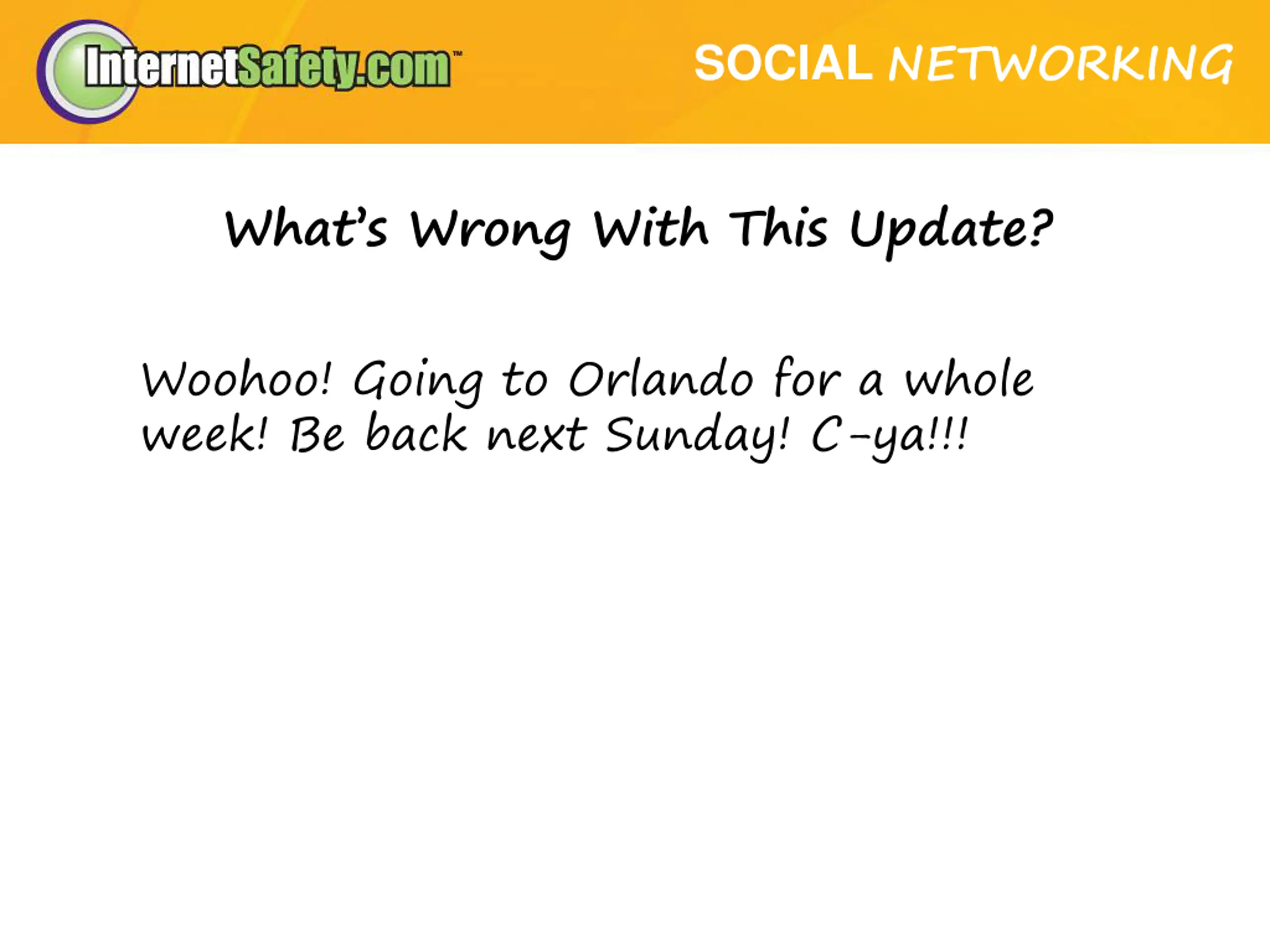 InternetSafety.com™

SOCIAL NETWORKING

What's Wrong With This Update?

Woohoo! Going to Orlando for a whole week! Be back next Sunday! C-ya!!!